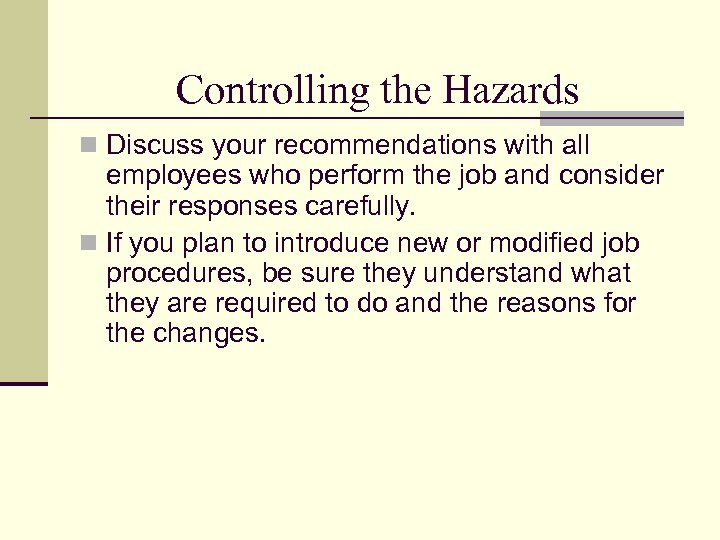 Controlling the Hazards

Discuss your recommendations with all employees who perform the job and consider their responses carefully.

If you plan to introduce new or modified job procedures, be sure they understand what they are required to do and the reasons for the changes.